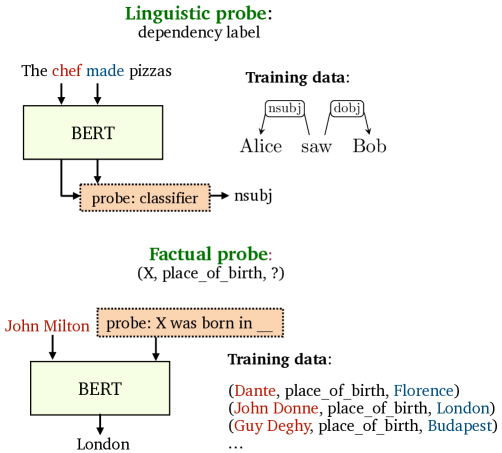 **Linguistic probe**:
dependency label

The chef made pizzas

BERT

probe: classifier

nsubj

**Training data**:

nsubj

dobj

Alice saw Bob

**Factual probe**:
(X, place_of_birth, ?)

John Milton

probe: X was born in __

BERT

London

**Training data**:

(Dante, place_of_birth, Florence)
(John Donne, place_of_birth, London)
(Guy Deghy, place_of_birth, Budapest)
...